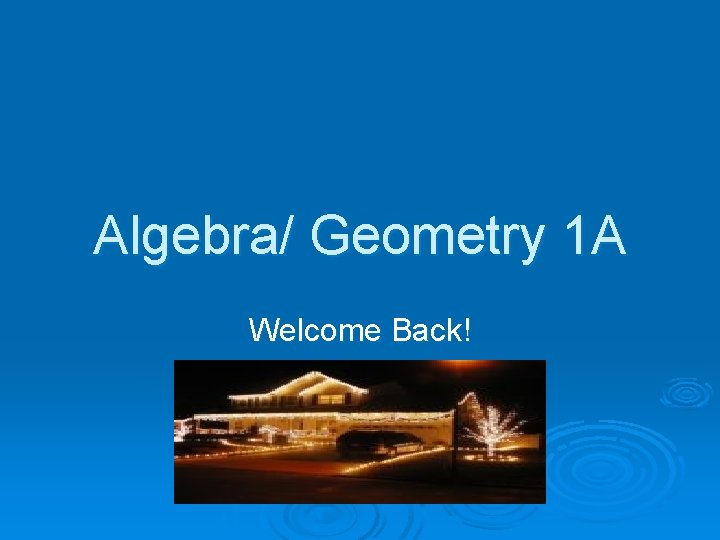 Algebra/ Geometry 1A

Welcome Back!